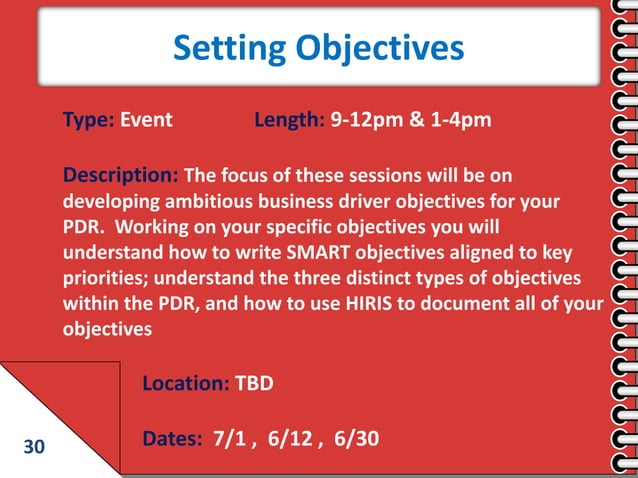 Setting Objectives

Type: Event Length: 9-12pm & 1-4pm

Description: The focus of these sessions will be on developing ambitious business driver objectives for your PDR. Working on your specific objectives you will understand how to write SMART objectives aligned to key priorities; understand the three distinct types of objectives within the PDR, and how to use HIRIS to document all of your objectives

Location: TBD

Dates: 7/1 , 6/12 , 6/30

30